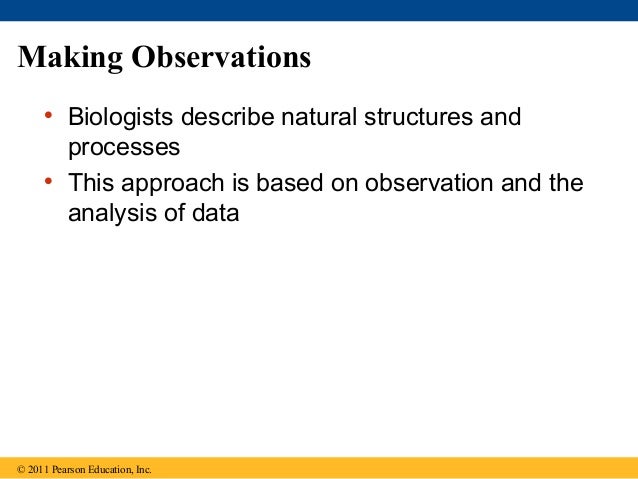 Making Observations

• Biologists describe natural structures and processes
• This approach is based on observation and the analysis of data

© 2011 Pearson Education, Inc.